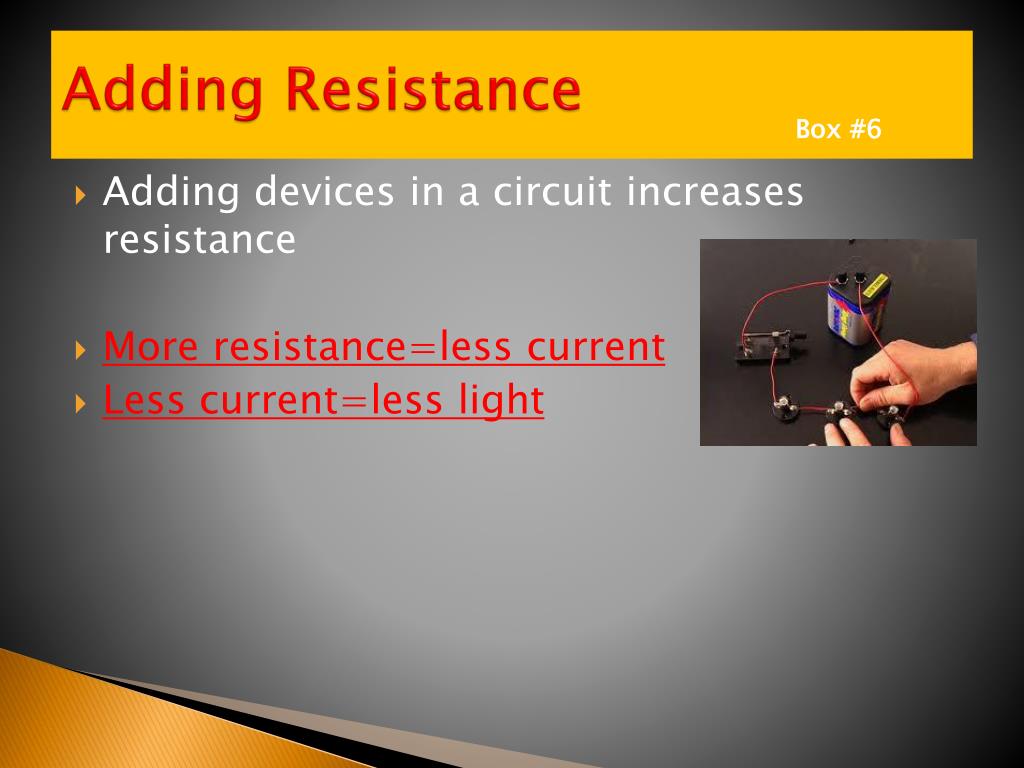 Adding Resistance

Box #6

Adding devices in a circuit increases resistance

More resistance=less current

Less current=less light